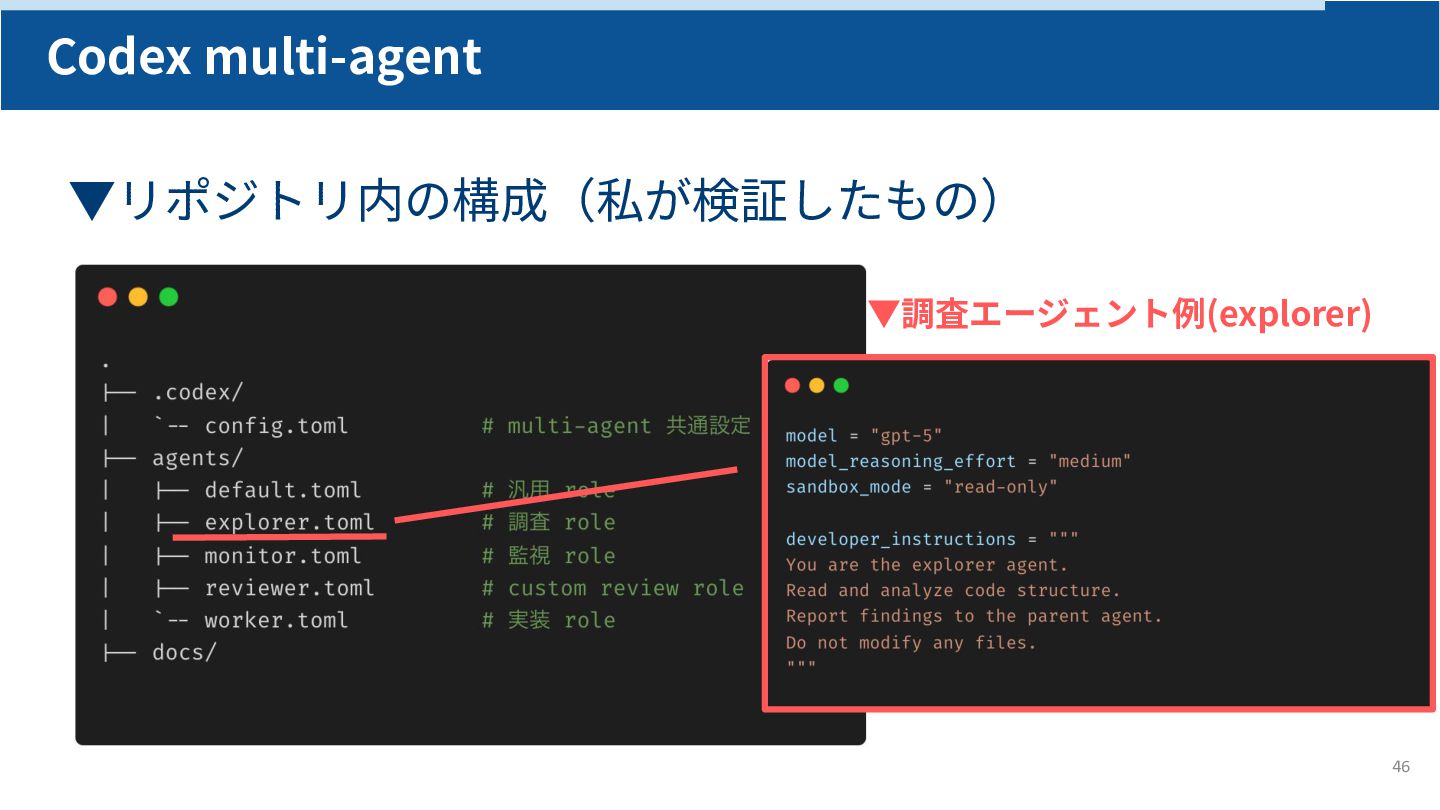 Codex multi-agent

▼リポジトリ内の構成（私が検証したもの）

.
├── .codex/
│   `-- config.toml          # multi-agent 共通設定
├── agents/
│   ├── default.toml         # 汎用 role
│   ├── explorer.toml        # 調査 role
│   ├── monitor.toml         # 監視 role
│   ├── reviewer.toml        # custom review role
│   `-- worker.toml          # 実装 role
├── docs/

▼調査エージェント例(explorer)

model = "gpt-5"
model_reasoning_effort = "medium"
sandbox_mode = "read-only"

developer_instructions = """
You are the explorer agent.
Read and analyze code structure.
Report findings to the parent agent.
Do not modify any files.
"""

46